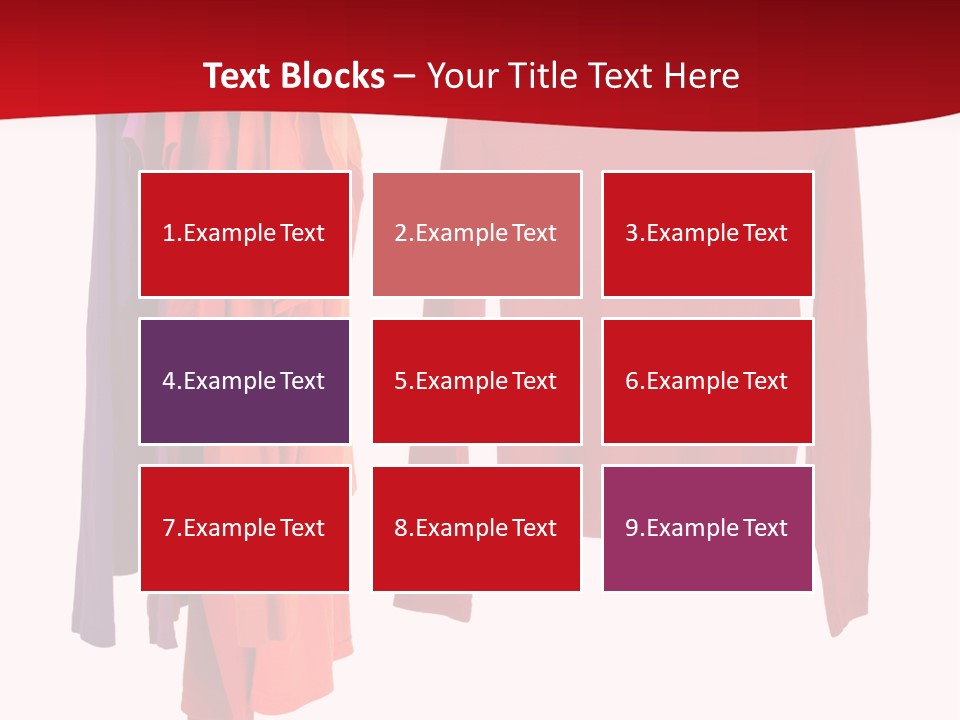 Text Blocks – Your Title Text Here

1.Example Text

2.Example Text

3.Example Text

4.Example Text

5.Example Text

6.Example Text

7.Example Text

8.Example Text

9.Example Text